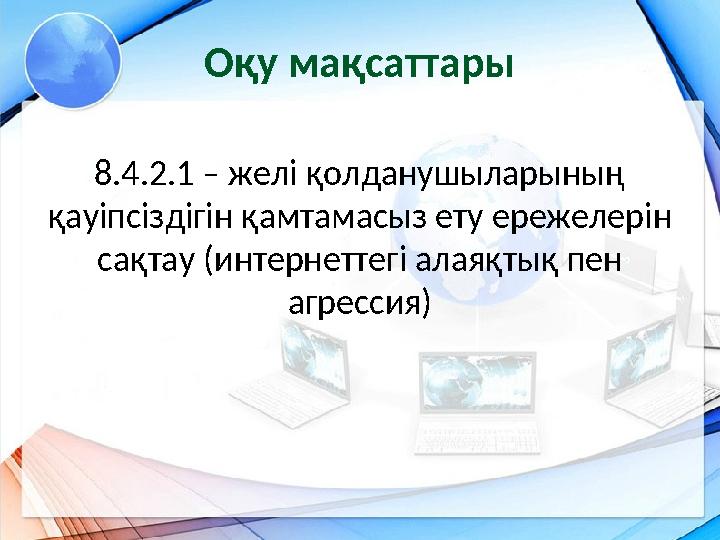 Оқу мақсаттары

8.4.2.1 – желі қолданушыларының қауіпсіздігін қамтамасыз ету ережелерін сақтау (интернеттегі алаяқтық пен агрессия)